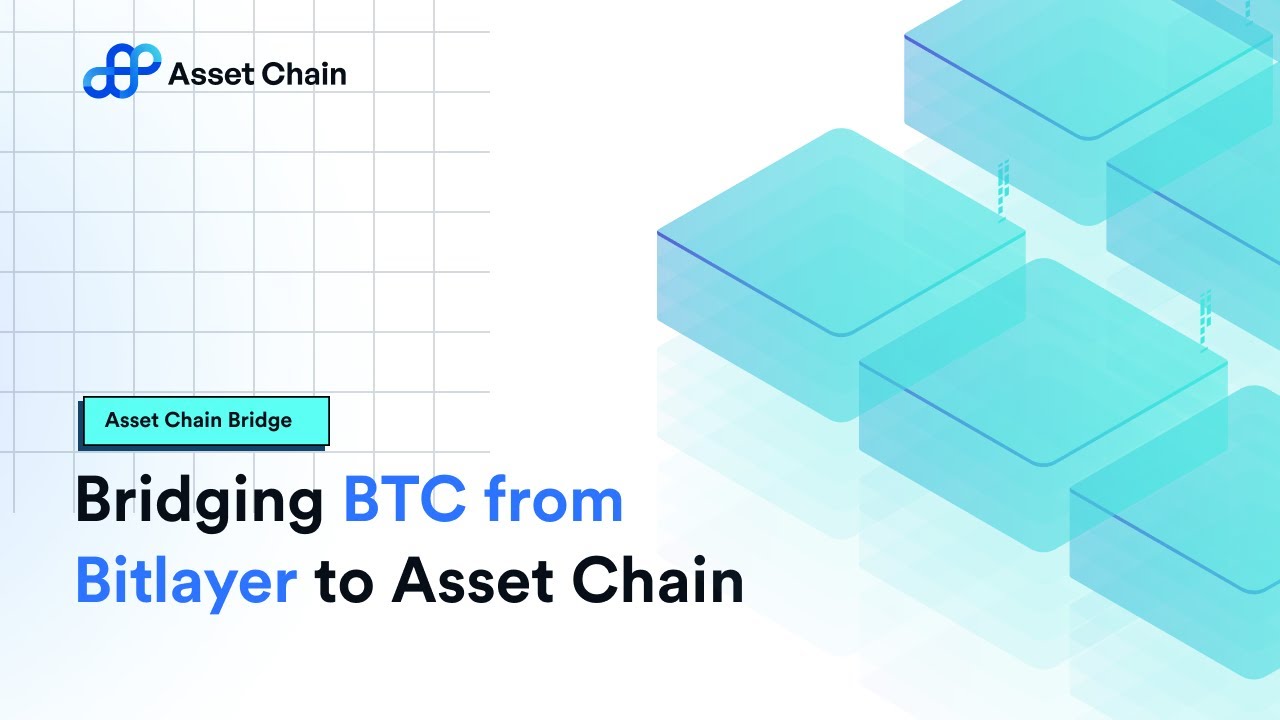 Asset Chain

Asset Chain Bridge

Bridging BTC from Bitlayer to Asset Chain